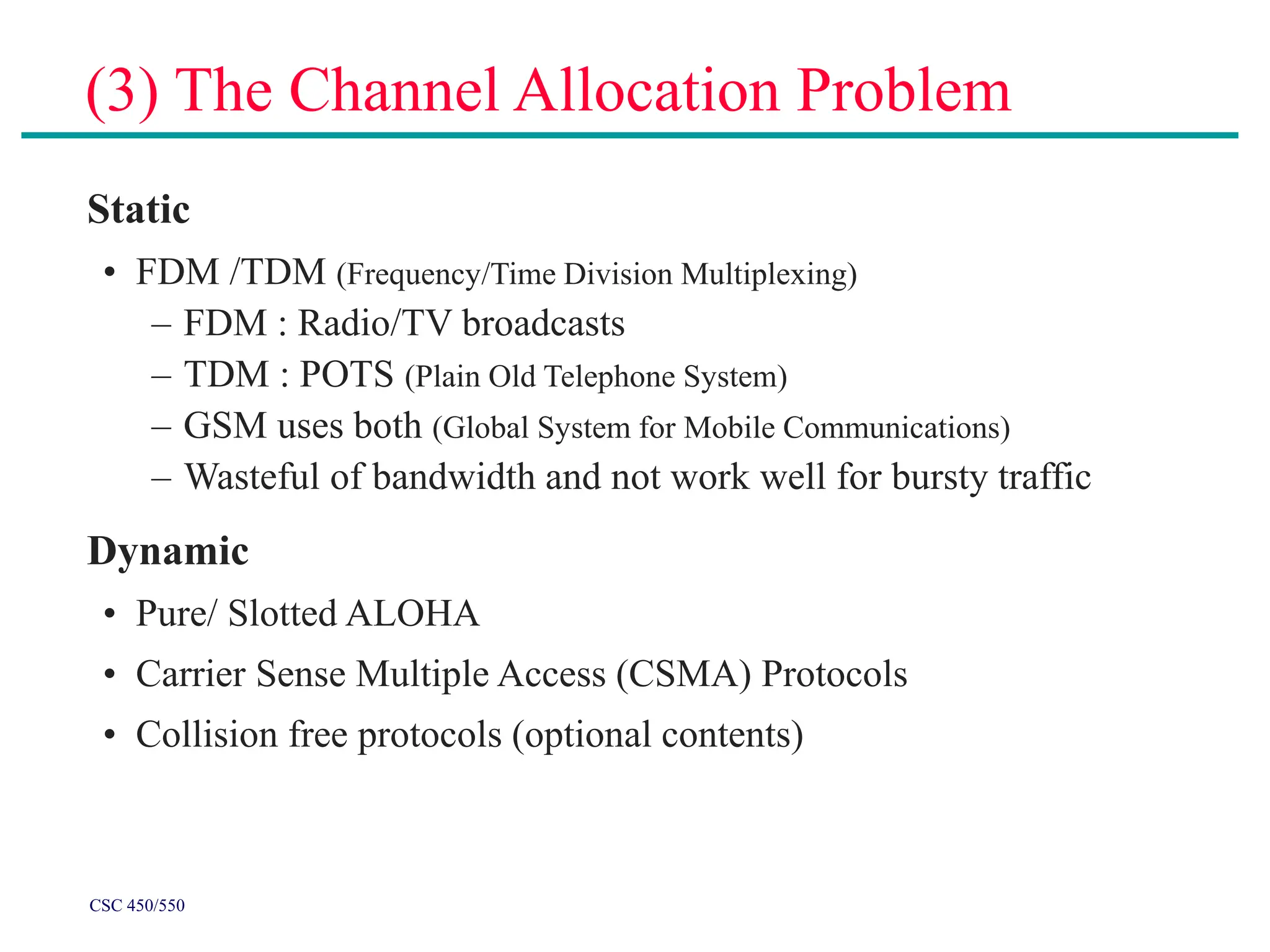 (3) The Channel Allocation Problem

Static

• FDM /TDM (Frequency/Time Division Multiplexing)
– FDM : Radio/TV broadcasts
– TDM : POTS (Plain Old Telephone System)
– GSM uses both (Global System for Mobile Communications)
– Wasteful of bandwidth and not work well for bursty traffic

Dynamic

• Pure/ Slotted ALOHA
• Carrier Sense Multiple Access (CSMA) Protocols
• Collision free protocols (optional contents)

CSC 450/550